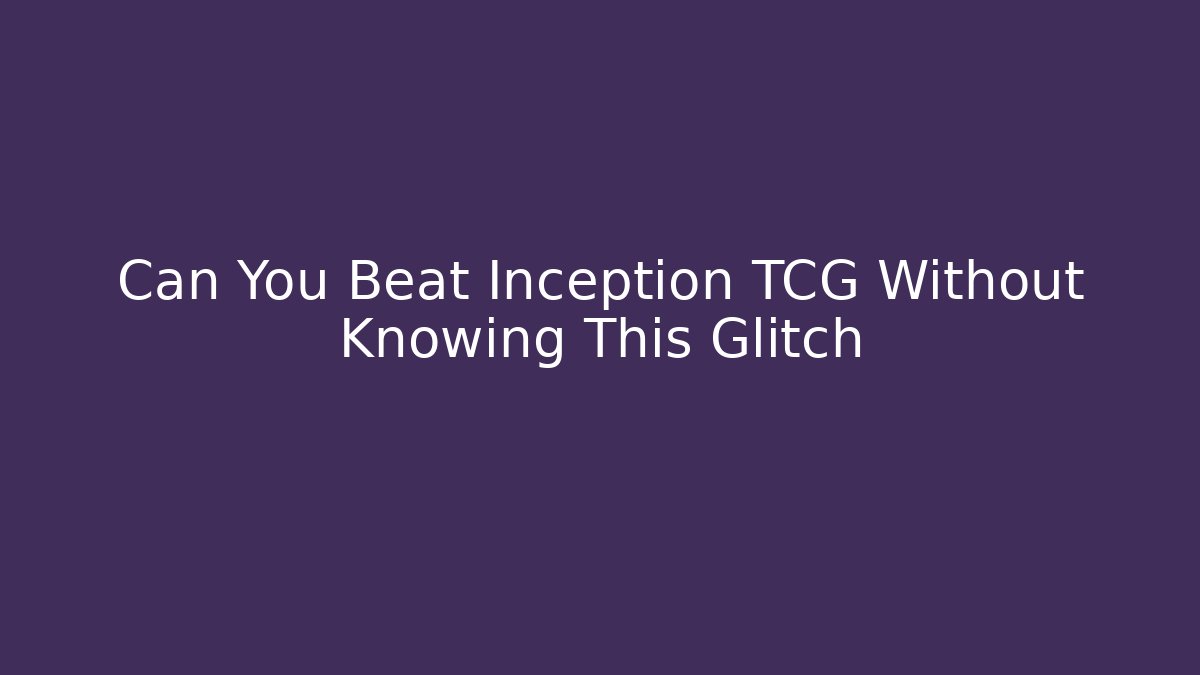 Can You Beat Inception TCG Without Knowing This Glitch